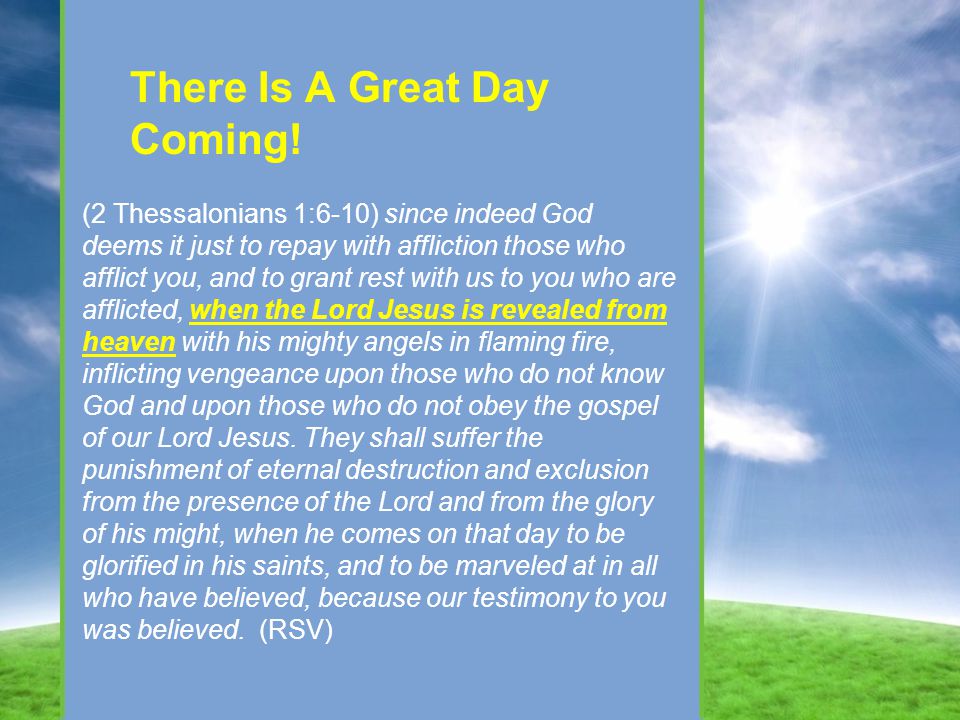 There Is A Great Day Coming!

(2 Thessalonians 1:6-10) since indeed God deems it just to repay with affliction those who afflict you, and to grant rest with us to you who are afflicted, when the Lord Jesus is revealed from heaven with his mighty angels in flaming fire, inflicting vengeance upon those who do not know God and upon those who do not obey the gospel of our Lord Jesus. They shall suffer the punishment of eternal destruction and exclusion from the presence of the Lord and from the glory of his might, when he comes on that day to be glorified in his saints, and to be marveled at in all who have believed, because our testimony to you was believed. (RSV)